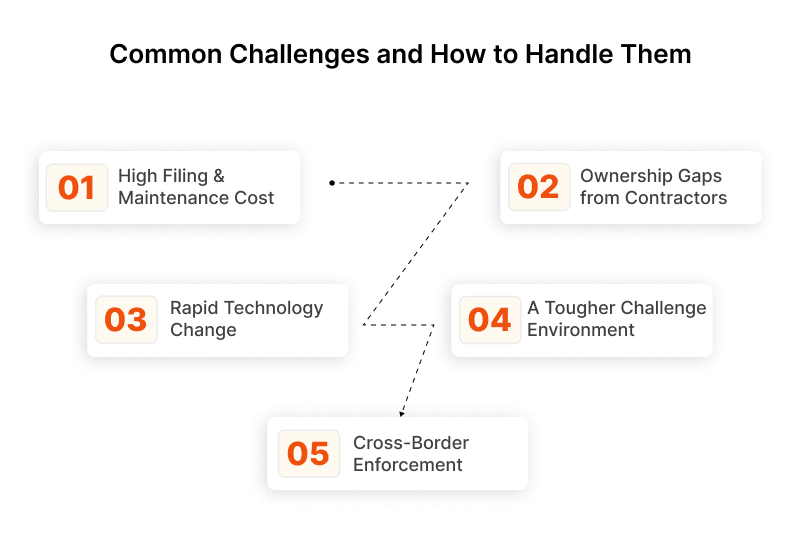 Common Challenges and How to Handle Them

01 High Filing & Maintenance Cost

02 Ownership Gaps from Contractors

03 Rapid Technology Change

04 A Tougher Challenge Environment

05 Cross-Border Enforcement